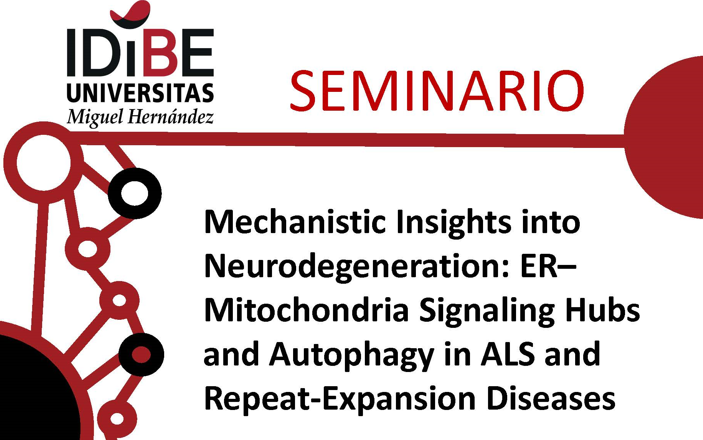 IDiBE
UNIVERSITAS
Miguel Hernández

SEMINARIO

Mechanistic Insights into Neurodegeneration: ER–Mitochondria Signaling Hubs and Autophagy in ALS and Repeat-Expansion Diseases